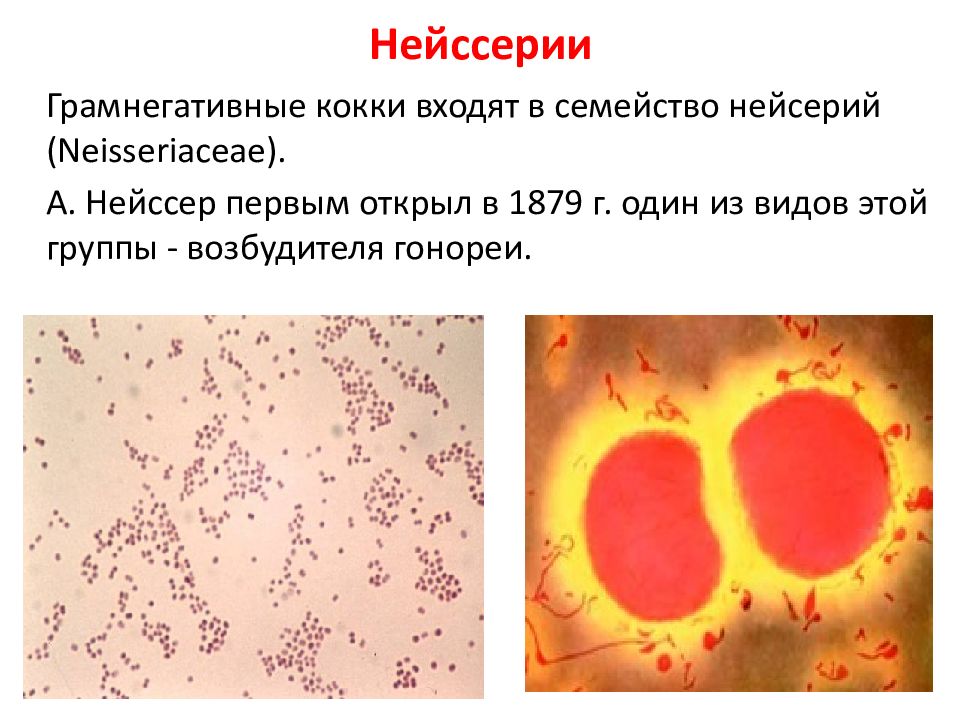 Нейссерии

Грамнегативные кокки входят в семейство нейсерий (Neisseriaceae).

А. Нейссер первым открыл в 1879 г. один из видов этой группы - возбудителя гонореи.